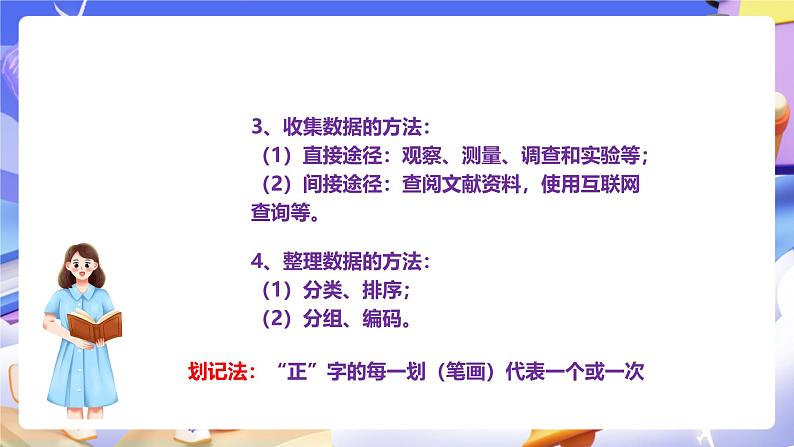 3、收集数据的方法：
（1）直接途径：观察、测量、调查和实验等；
（2）间接途径：查阅文献资料，使用互联网查询等。

4、整理数据的方法：
（1）分类、排序；
（2）分组、编码。

划记法：“正”字的每一划（笔画）代表一个或一次